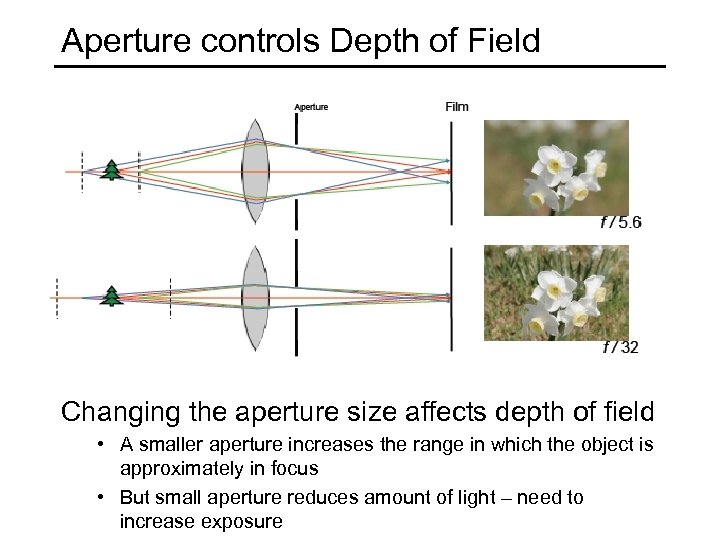 Aperture controls Depth of Field

Aperture

Film

f / 5.6

f / 32

Changing the aperture size affects depth of field

• A smaller aperture increases the range in which the object is approximately in focus

• But small aperture reduces amount of light – need to increase exposure